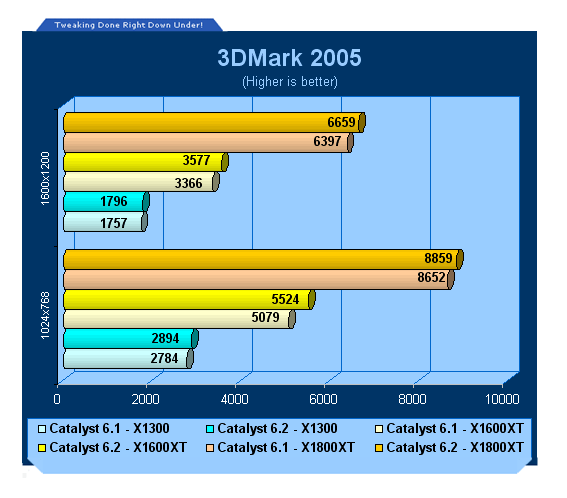 Tweaking Done Right Down Under!

3DMark 2005
(Higher is better)

1600x1200
6659
6397
3577
3366
1796
1757

1024x768
8859
8652
5524
5079
2894
2784

0 2000 4000 6000 8000 10000

Catalyst 6.1 - X1300
Catalyst 6.2 - X1300
Catalyst 6.1 - X1600XT
Catalyst 6.2 - X1600XT
Catalyst 6.1 - X1800XT
Catalyst 6.2 - X1800XT